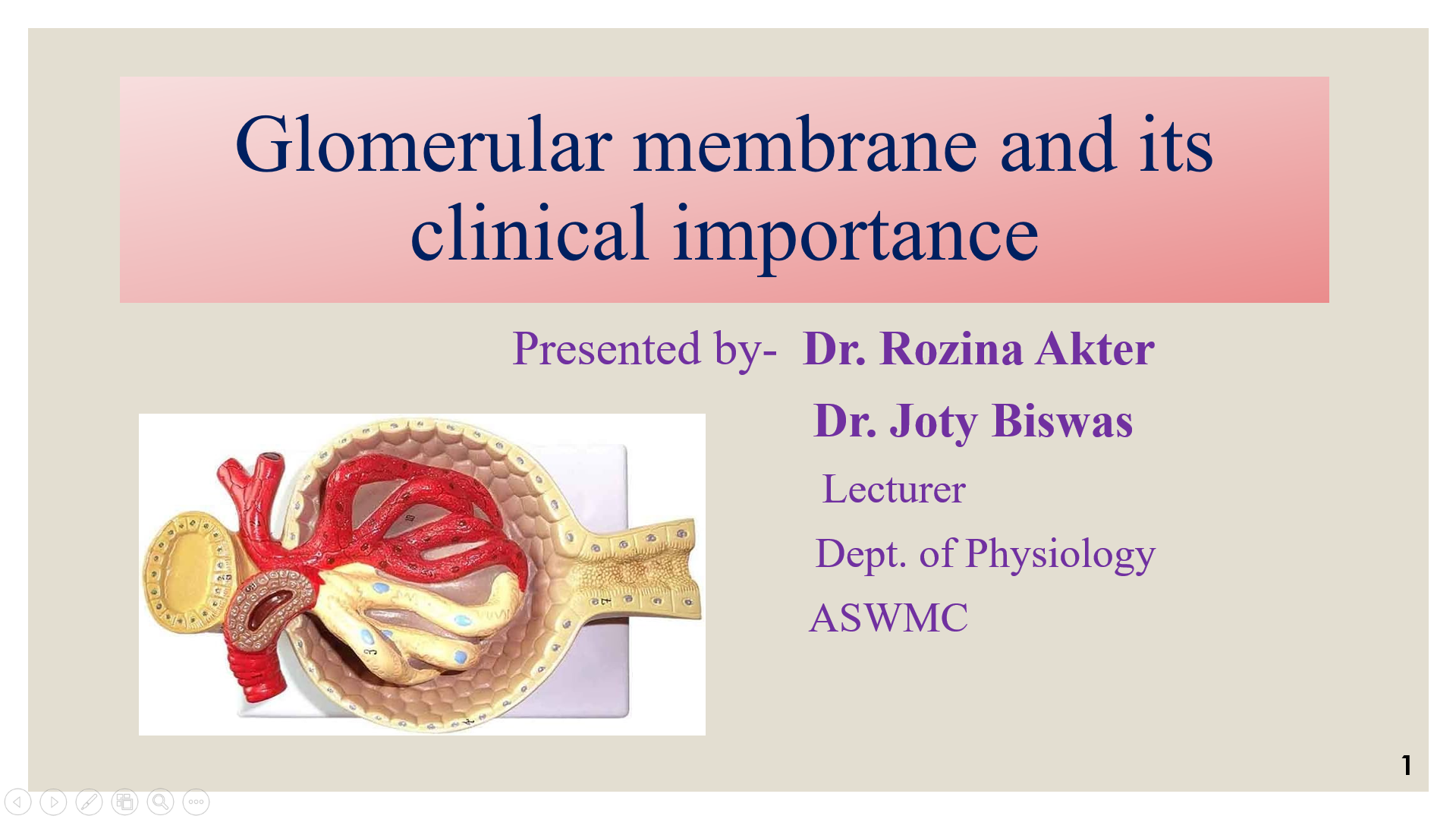 Glomerular membrane and its clinical importance

Presented by- Dr. Rozina Akter

Dr. Joty Biswas

Lecturer

Dept. of Physiology

ASWMC

1